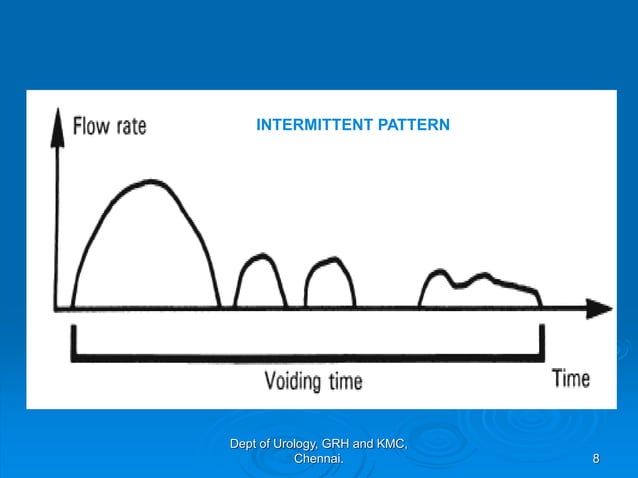 Flow rate

INTERMITTENT PATTERN

Voiding time

Time

Dept of Urology, GRH and KMC, Chennai.

8